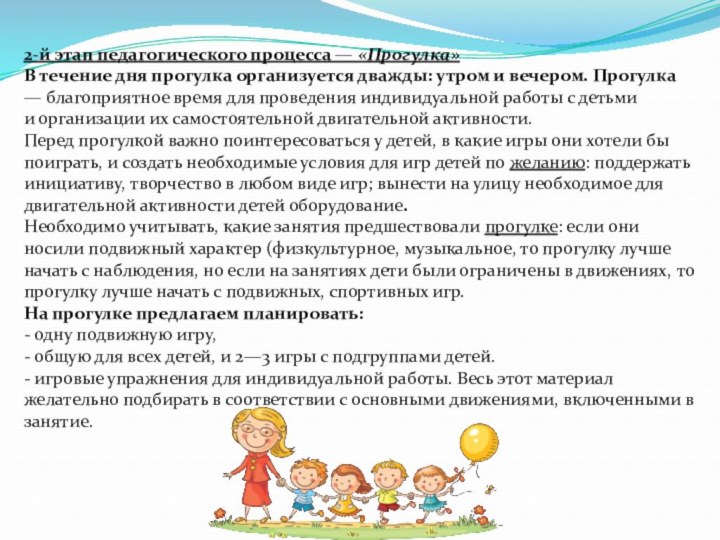 2-й этап педагогического процесса — «Прогулка»
В течение дня прогулка организуется дважды: утром и вечером. Прогулка — благоприятное время для проведения индивидуальной работы с детьми и организации их самостоятельной двигательной активности.
Перед прогулкой важно поинтересоваться у детей, в какие игры они хотели бы поиграть, и создать необходимые условия для игр детей по желанию: поддержать инициативу, творчество в любом виде игр; вынести на улицу необходимое для двигательной активности детей оборудование.
Необходимо учитывать, какие занятия предшествовали прогулке: если они носили подвижный характер (физкультурное, музыкальное, то прогулку лучше начать с наблюдения, но если на занятиях дети были ограничены в движениях, то прогулку лучше начать с подвижных, спортивных игр.
На прогулке предлагаем планировать:
- одну подвижную игру,
- общую для всех детей, и 2—3 игры с подгруппами детей.
- игровые упражнения для индивидуальной работы. Весь этот материал желательно подбирать в соответствии с основными движениями, включенными в занятие.